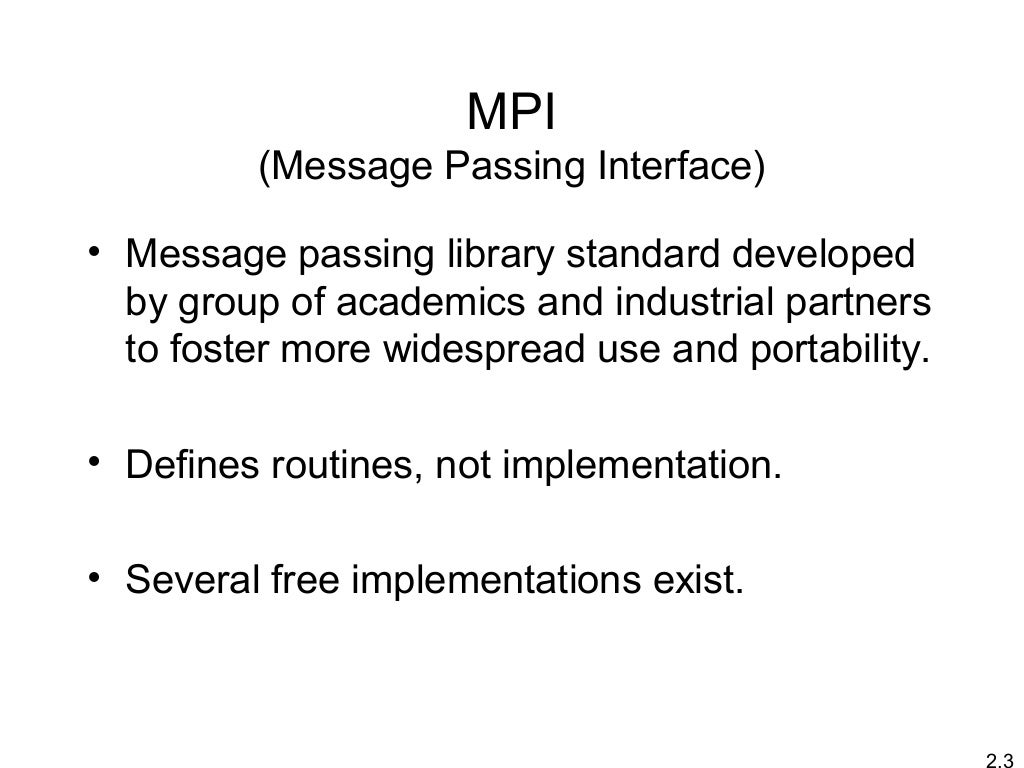 MPI
(Message Passing Interface)

• Message passing library standard developed by group of academics and industrial partners to foster more widespread use and portability.

• Defines routines, not implementation.

• Several free implementations exist.

2.3